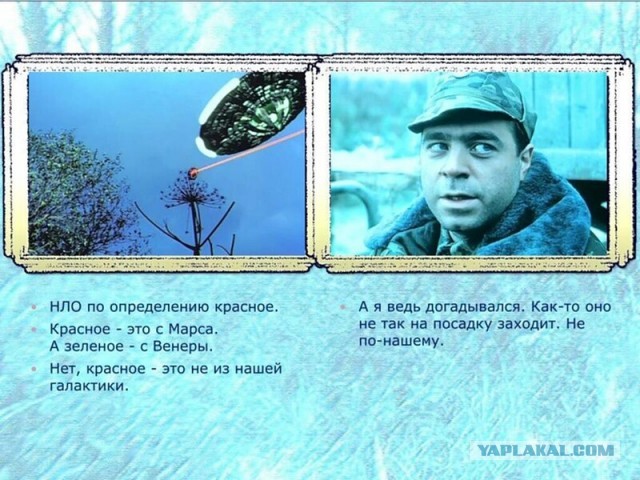 • НЛО по определению красное.
• Красное - это с Марса. А зеленое - с Венеры.
• Нет, красное - это не из нашей галактики.

• А я ведь догадывался. Как-то оно не так на посадку заходит. Не по-нашему.

YAPLAKAL.COM